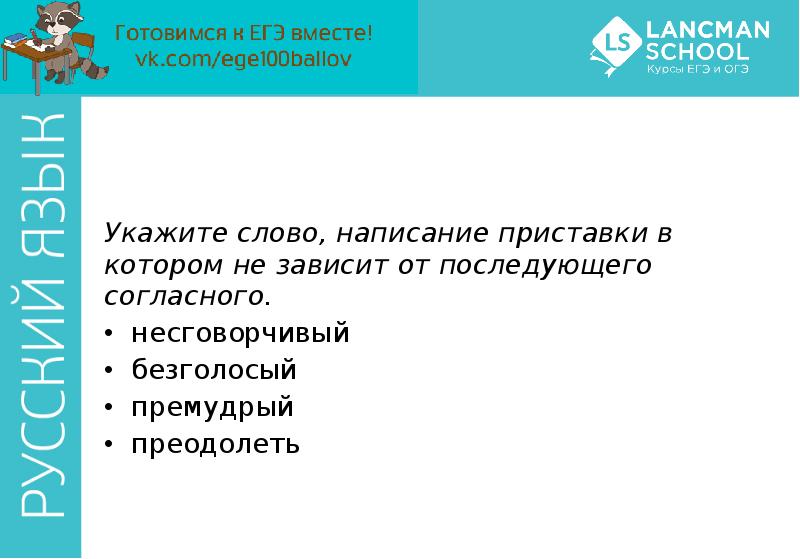 Готовимся к ЕГЭ вместе!
vk.com/ege100ballov

LS LANCMAN SCHOOL
Курсы ЕГЭ и ОГЭ

РУССКИЙ ЯЗЫК

Укажите слово, написание приставки в котором не зависит от последующего согласного.

• несговорчивый
• безголосый
• премудрый
• преодолеть